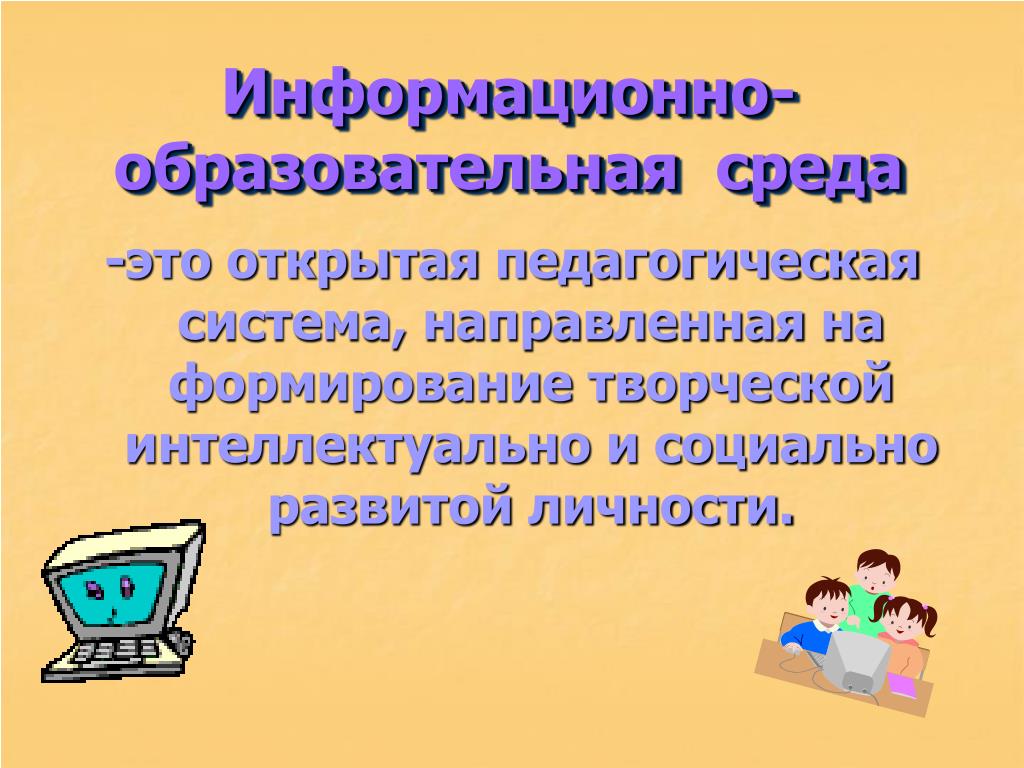 Информационно-образовательная среда

-это открытая педагогическая система, направленная на формирование творческой интеллектуально и социально развитой личности.